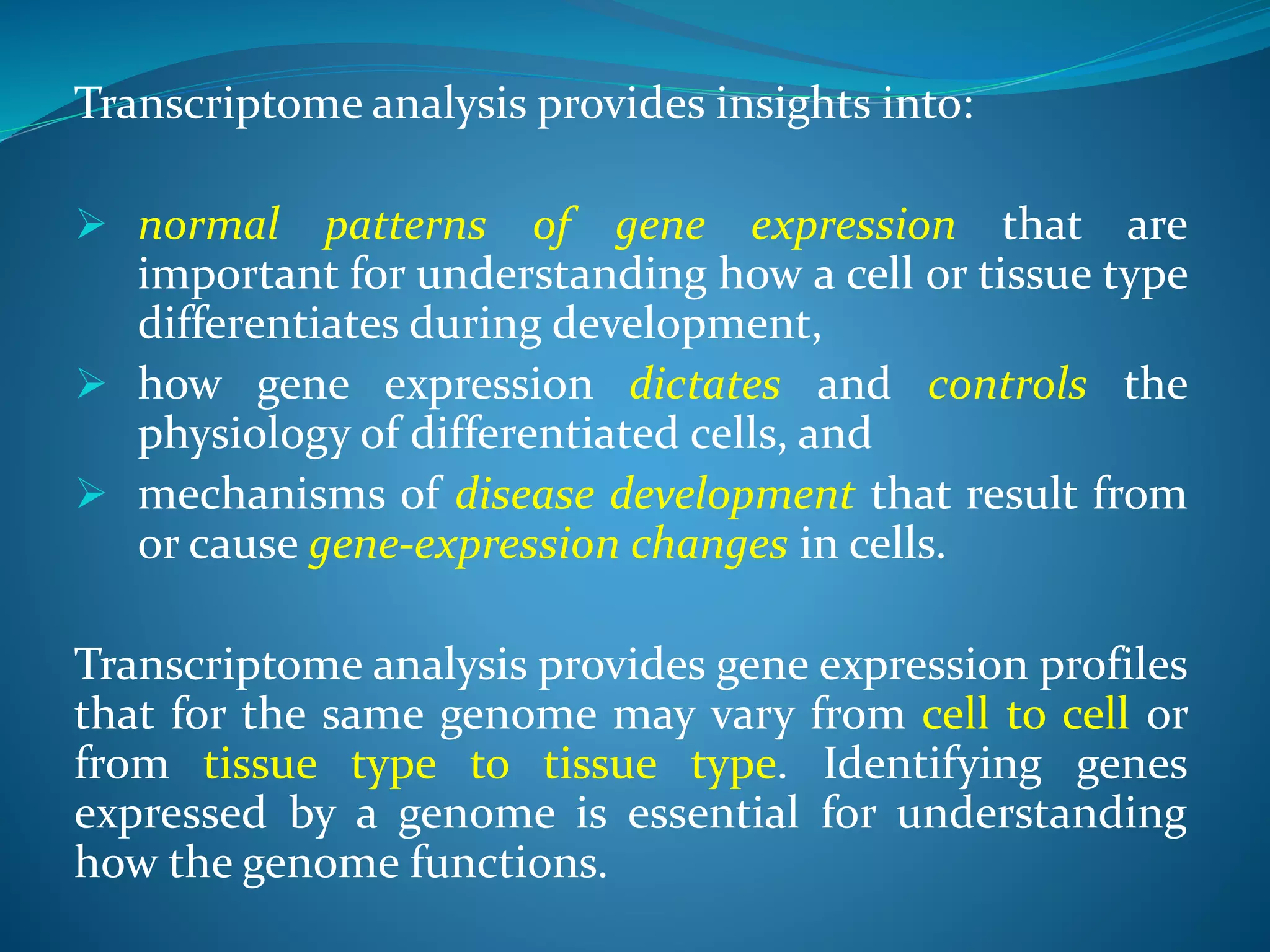 Transcriptome analysis provides insights into:

➢ normal patterns of gene expression that are important for understanding how a cell or tissue type differentiates during development,

➢ how gene expression dictates and controls the physiology of differentiated cells, and

➢ mechanisms of disease development that result from or cause gene-expression changes in cells.

Transcriptome analysis provides gene expression profiles that for the same genome may vary from cell to cell or from tissue type to tissue type. Identifying genes expressed by a genome is essential for understanding how the genome functions.